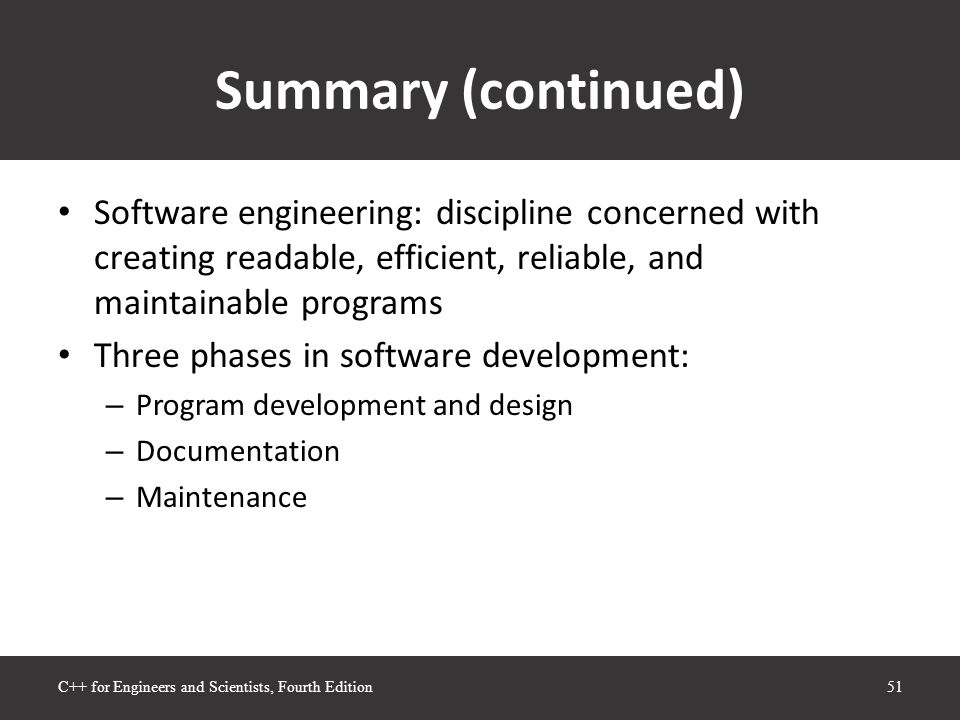 Summary (continued)

• Software engineering: discipline concerned with creating readable, efficient, reliable, and maintainable programs

• Three phases in software development:
– Program development and design
– Documentation
– Maintenance

C++ for Engineers and Scientists, Fourth Edition

51